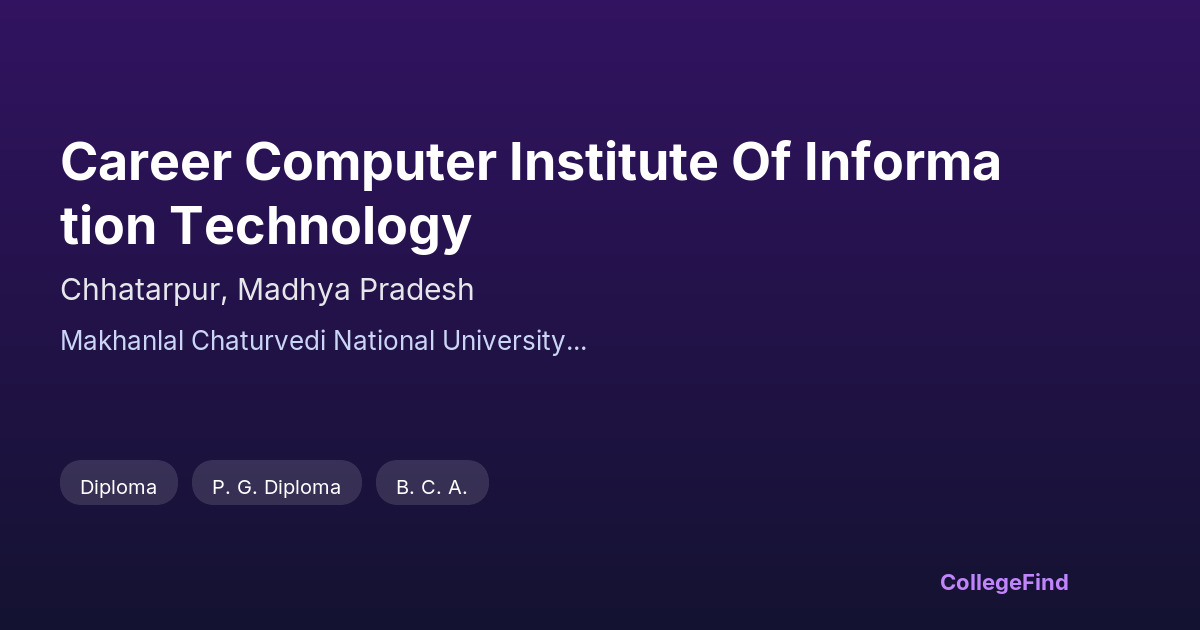 Career Computer Institute Of Information Technology

Chhatarpur, Madhya Pradesh

Makhanlal Chaturvedi National University...

Diploma

P. G. Diploma

B. C. A.

CollegeFind